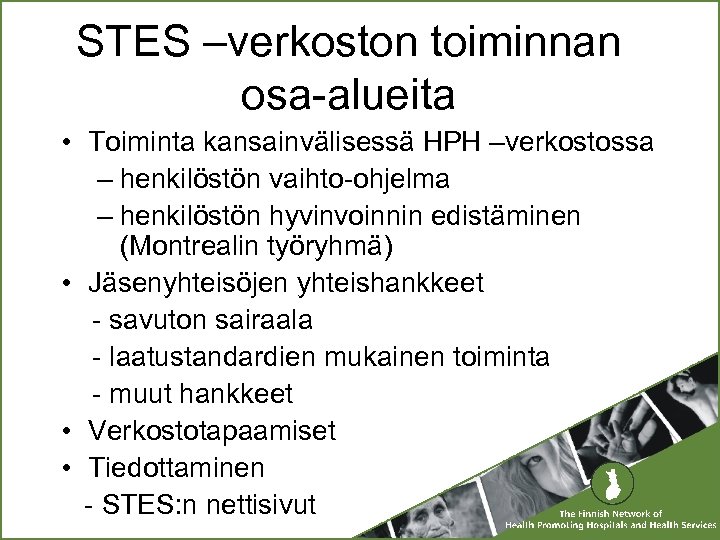 STES –verkoston toiminnan osa-alueita

• Toiminta kansainvälisessä HPH –verkostossa
– henkilöstön vaihto-ohjelma
– henkilöstön hyvinvoinnin edistäminen (Montrealin työryhmä)
• Jäsenyhteisöjen yhteishankkeet
- savuton sairaala
- laatustandardien mukainen toiminta
- muut hankkeet
• Verkostotapaamiset
• Tiedottaminen
- STES:n nettisivut

The Finnish Network of Health Promoting Hospitals and Health Services